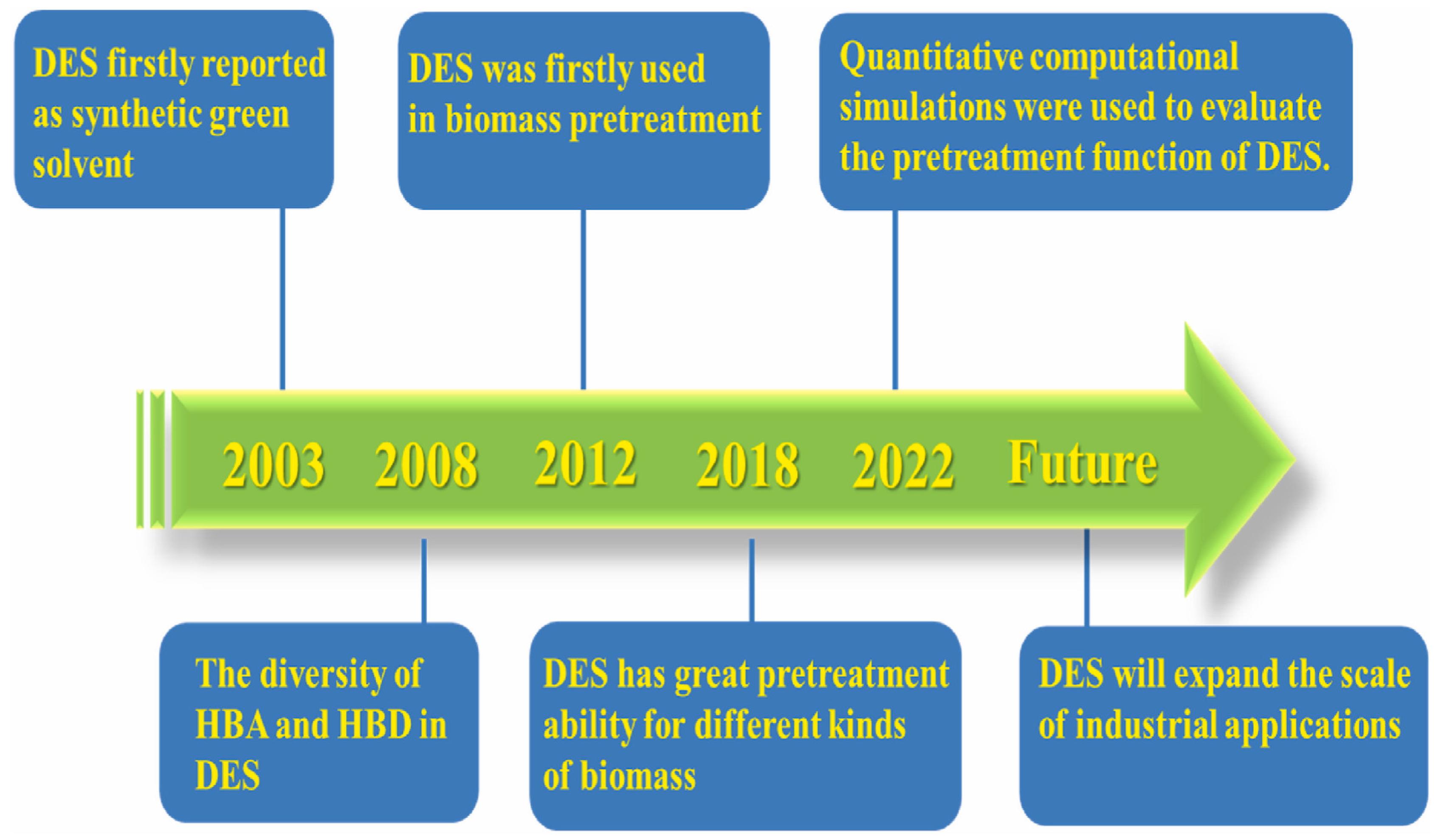 DES firstly reported as synthetic green solvent

DES was firstly used in biomass pretreatment

Quantitative computational simulations were used to evaluate the pretreatment function of DES.

2003 2008 2012 2018 2022 Future

The diversity of HBA and HBD in DES

DES has great pretreatment ability for different kinds of biomass

DES will expand the scale of industrial applications